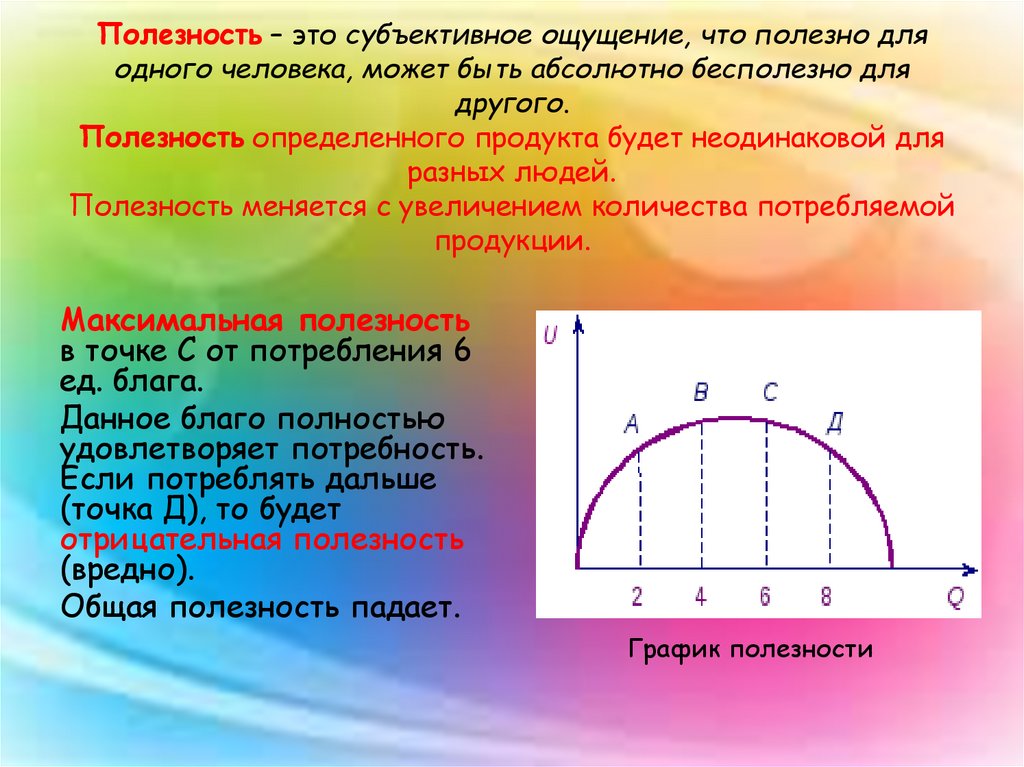 Полезность – это субъективное ощущение, что полезно для одного человека, может быть абсолютно бесполезно для другого.
Полезность определенного продукта будет неодинаковой для разных людей.
Полезность меняется с увеличением количества потребляемой продукции.

Максимальная полезность в точке С от потребления 6 ед. блага.

Данное благо полностью удовлетворяет потребность. Если потреблять дальше (точка Д), то будет отрицательная полезность (вредно).

Общая полезность падает.

U
A
B
C
Д
2
4
6
8
Q

График полезности